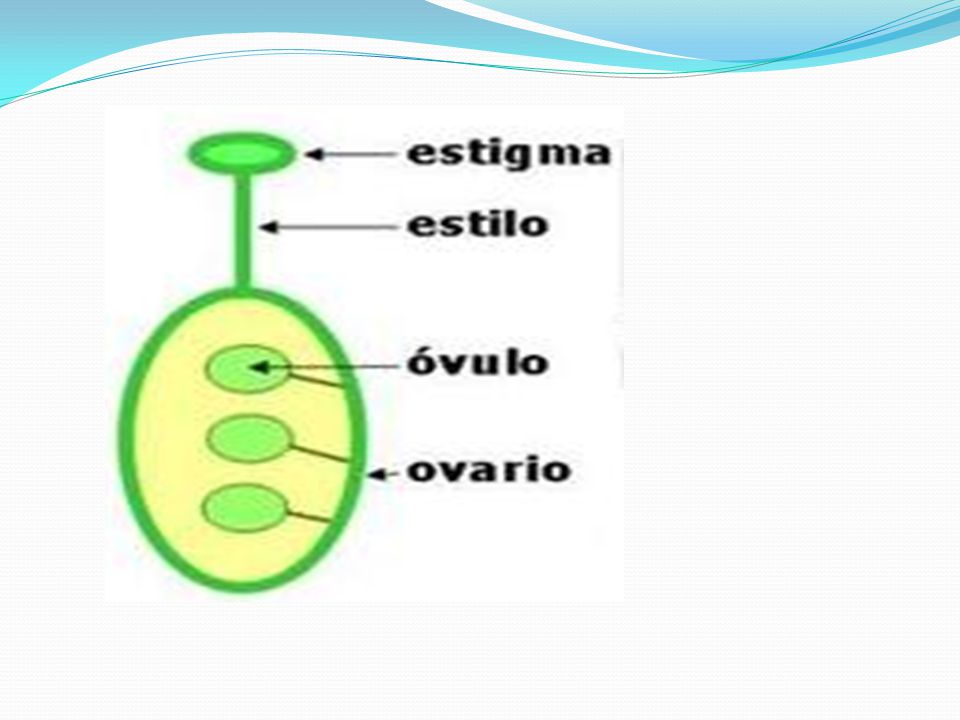 estigma
estilo
óvulo
ovario